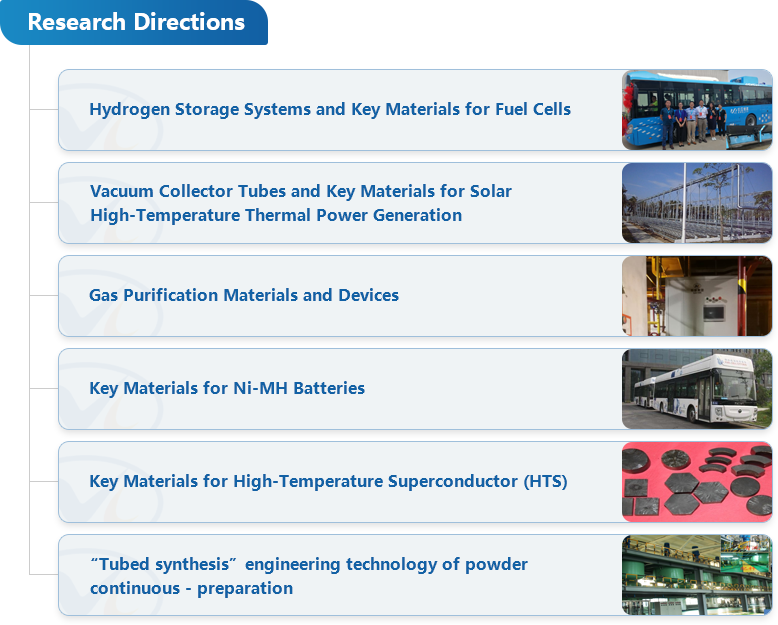 Research Directions

Hydrogen Storage Systems and Key Materials for Fuel Cells

Vacuum Collector Tubes and Key Materials for Solar High-Temperature Thermal Power Generation

Gas Purification Materials and Devices

Key Materials for Ni-MH Batteries

Key Materials for High-Temperature Superconductor (HTS)

“Tubed synthesis” engineering technology of powder continuous - preparation